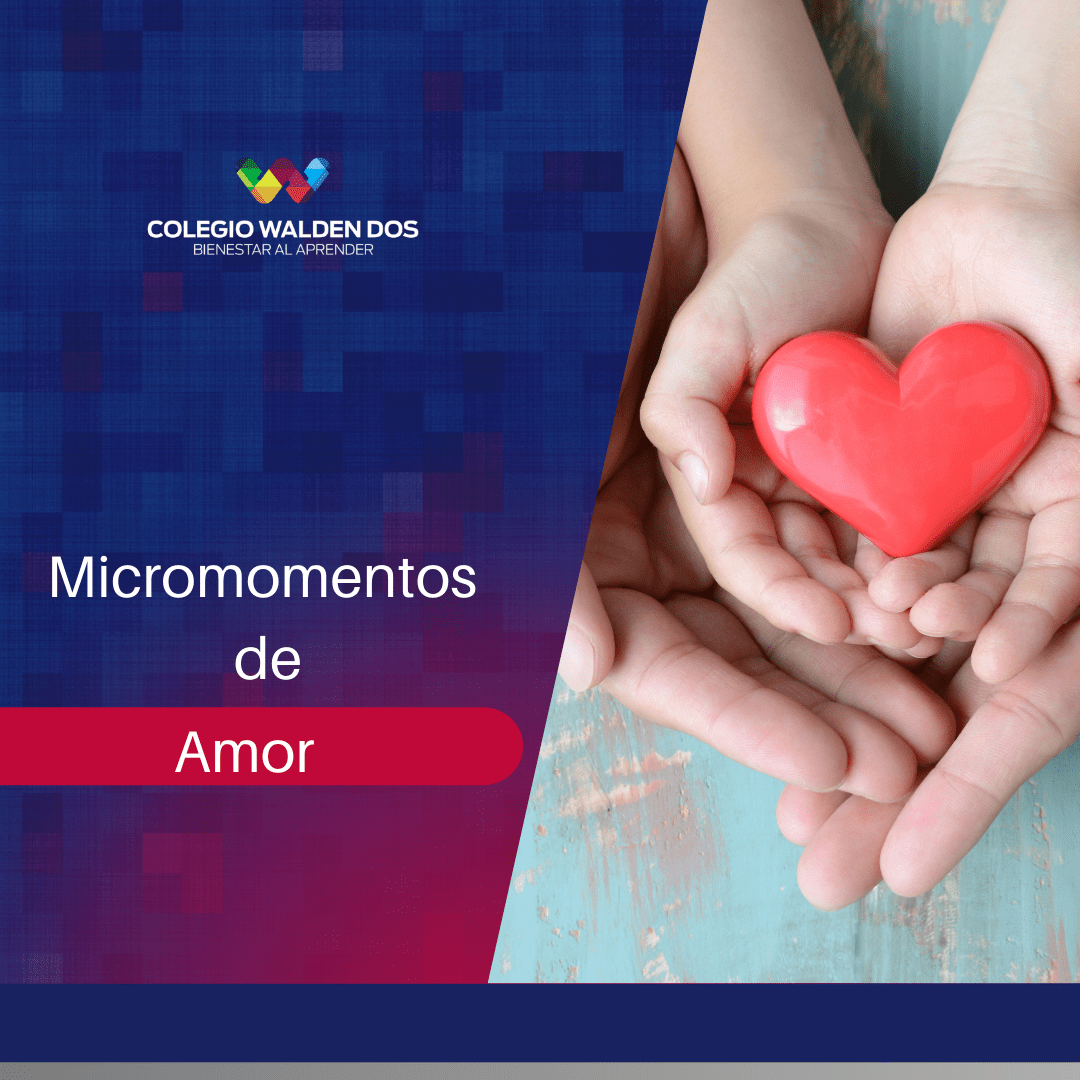 COLEGIO WALDEN DOS
BIENESTAR AL APRENDER

Micromomentos
de
Amor